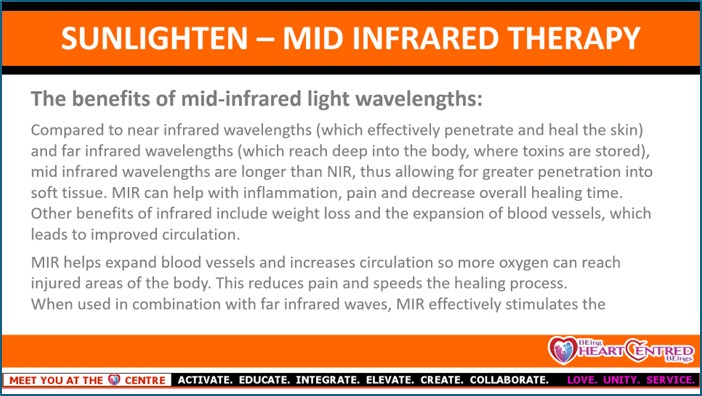 SUNLIGHTEN – MID INFRARED THERAPY

The benefits of mid-infrared light wavelengths:

Compared to near infrared wavelengths (which effectively penetrate and heal the skin) and far infrared wavelengths (which reach deep into the body, where toxins are stored), mid infrared wavelengths are longer than NIR, thus allowing for greater penetration into soft tissue. MIR can help with inflammation, pain and decrease overall healing time. Other benefits of infrared include weight loss and the expansion of blood vessels, which leads to improved circulation.

MIR helps expand blood vessels and increases circulation so more oxygen can reach injured areas of the body. This reduces pain and speeds the healing process.
When used in combination with far infrared waves, MIR effectively stimulates the

BEing HEART CENTRED BEings

MEET YOU AT THE CENTRE ACTIVATE. EDUCATE. INTEGRATE. ELEVATE. CREATE. COLLABORATE. LOVE. UNITY. SERVICE.